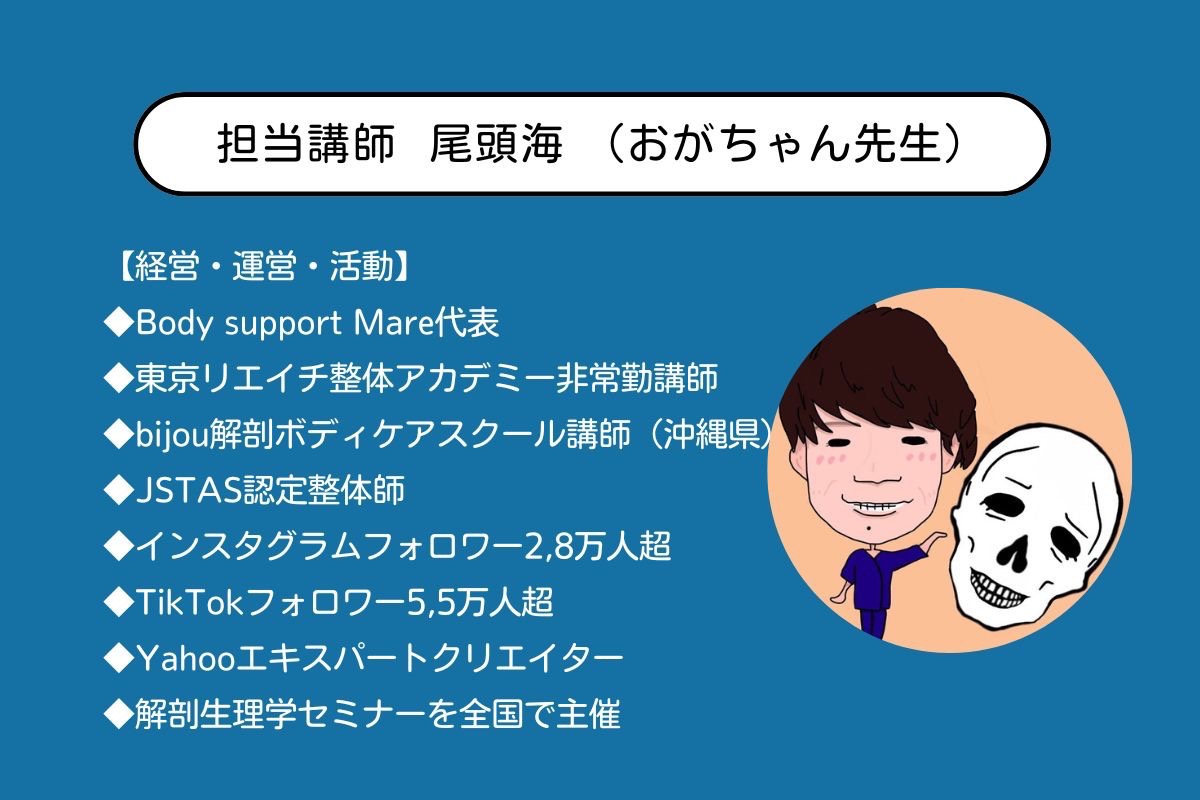 担当講師　尾頭海　（おがちゃん先生）

【経営・運営・活動】
◆Body support Mare代表
◆東京リエイチ整体アカデミー非常勤講師
◆bijou解剖ボディケアスクール講師（沖縄県）
◆JSTAS認定整体師
◆インスタグラムフォロワー2,8万人超
◆TikTokフォロワー5,5万人超
◆Yahooエキスパートクリエイター
◆解剖生理学セミナーを全国で主催